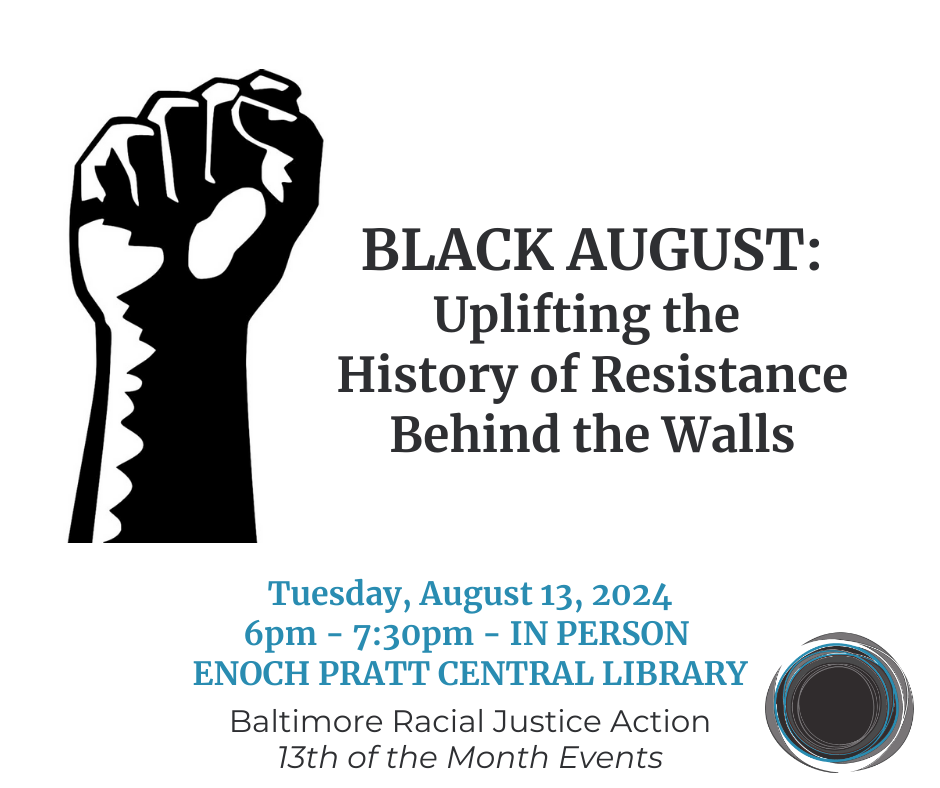 BLACK AUGUST:
Uplifting the
History of Resistance
Behind the Walls

Tuesday, August 13, 2024
6pm - 7:30pm - IN PERSON
ENOCH PRATT CENTRAL LIBRARY

Baltimore Racial Justice Action
13th of the Month Events